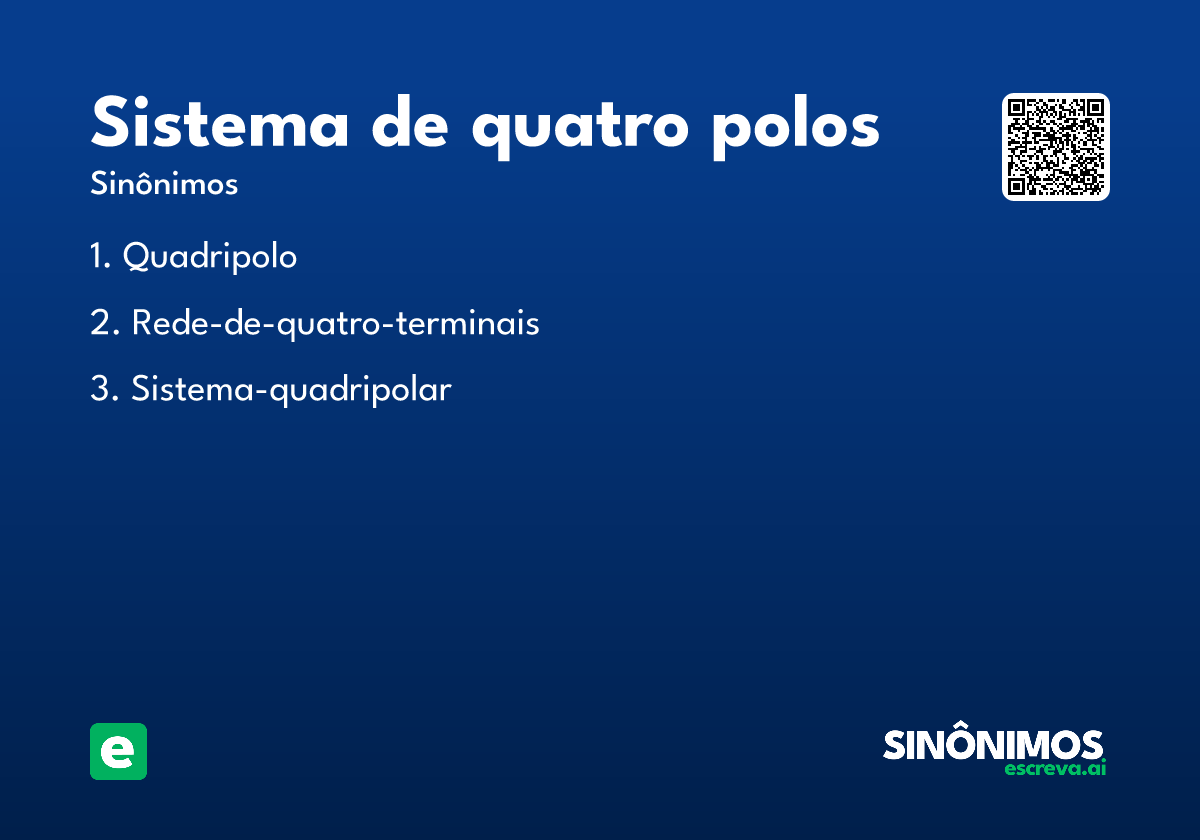 Sistema de quatro polos
Sinônimos

1. Quadripolo

2. Rede-de-quatro-terminais

3. Sistema-quadripolar

e

SINÔNIMOS
escreva.ai